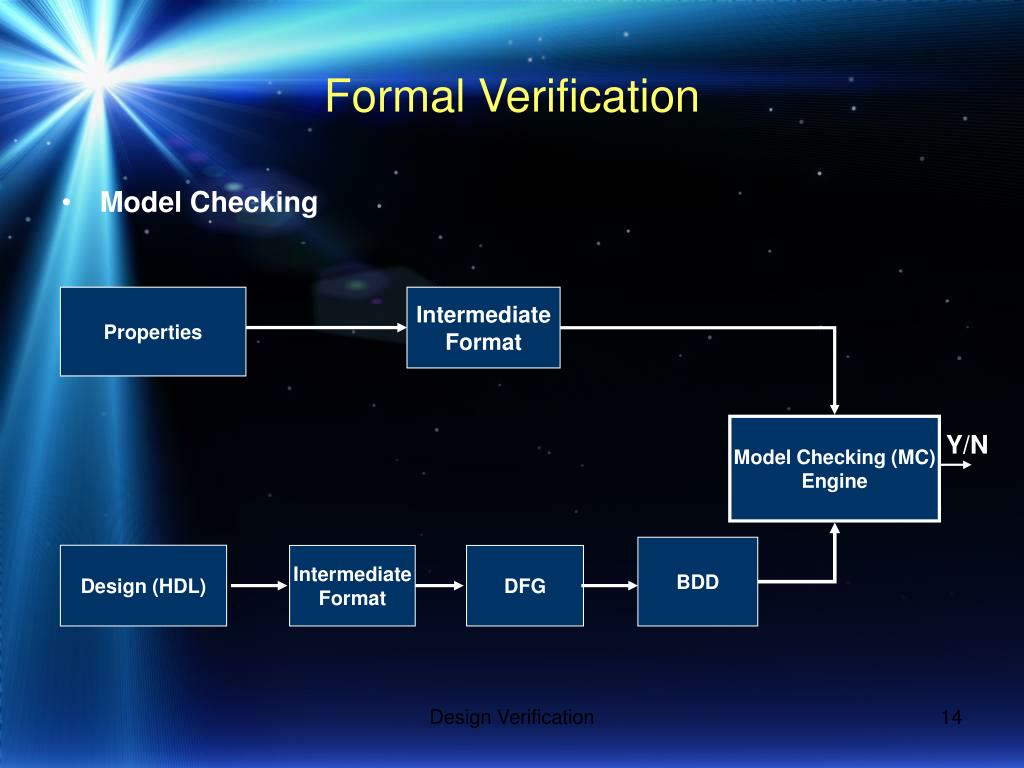 Formal Verification

• Model Checking

Properties

Intermediate Format

Model Checking (MC) Engine

Y/N

Design (HDL)

Intermediate Format

DFG

BDD

Design Verification

14